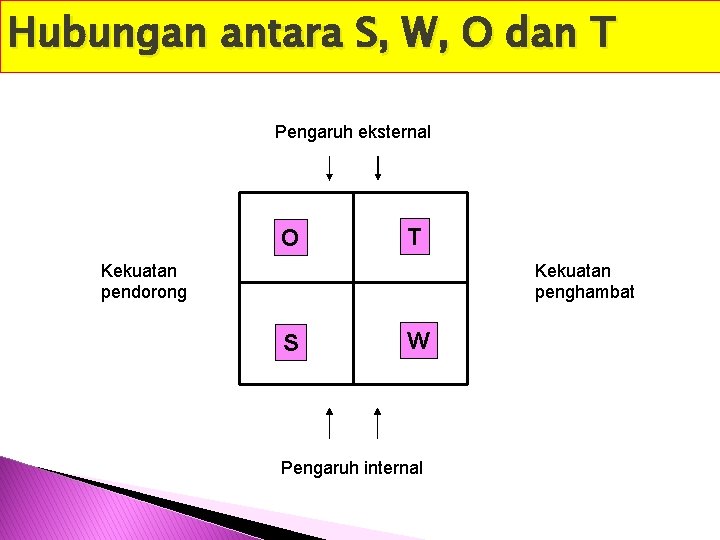 Hubungan antara S, W, O dan T

Pengaruh eksternal

Kekuatan pendorong

O

T

S

W

Kekuatan penghambat

Pengaruh internal